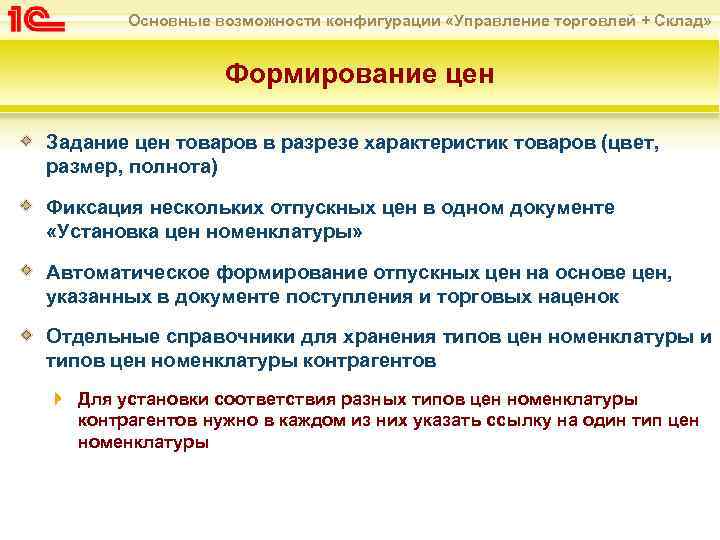 1С

Основные возможности конфигурации «Управление торговлей + Склад»

Формирование цен

Задание цен товаров в разрезе характеристик товаров (цвет, размер, полнота)

Фиксация нескольких отпускных цен в одном документе «Установка цен номенклатуры»

Автоматическое формирование отпускных цен на основе цен, указанных в документе поступления и торговых наценок

Отдельные справочники для хранения типов цен номенклатуры и типов цен номенклатуры контрагентов

Для установки соответствия разных типов цен номенклатуры контрагентов нужно в каждом из них указать ссылку на один тип цен номенклатуры